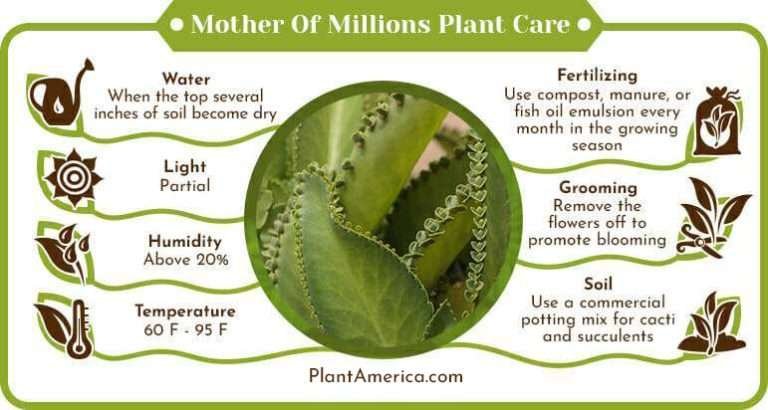 Mother Of Millions Plant Care

Water
When the top several inches of soil become dry

Light
Partial

Humidity
Above 20%

Temperature
60 F - 95 F

Fertilizing
Use compost, manure, or fish oil emulsion every month in the growing season

Grooming
Remove the flowers off to promote blooming

Soil
Use a commercial potting mix for cacti and succulents

PlantAmerica.com